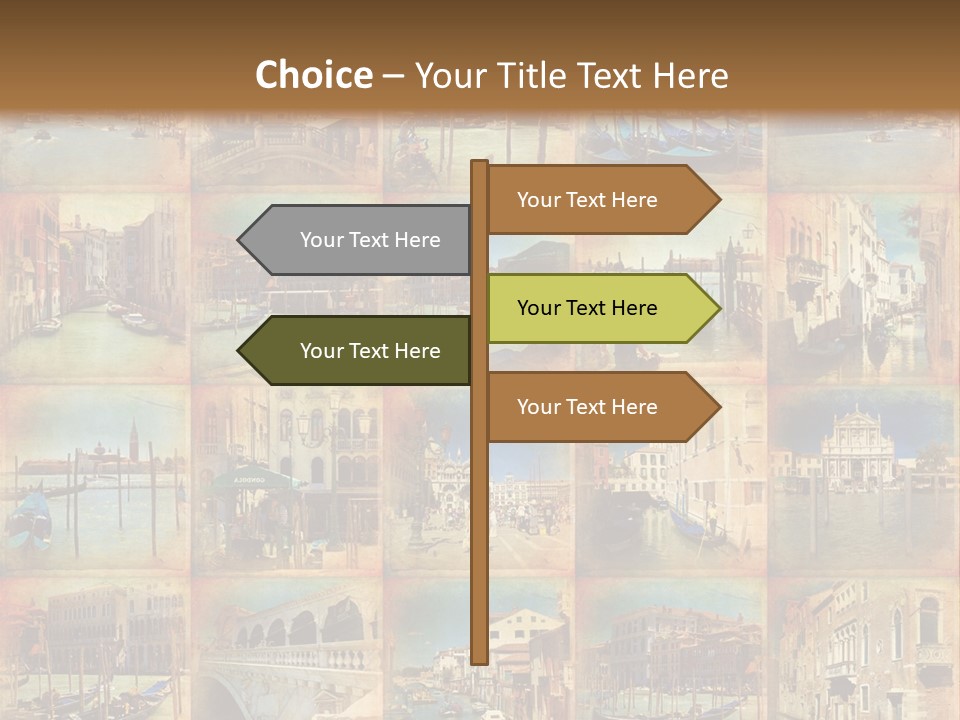 Choice – Your Title Text Here

Your Text Here

Your Text Here

Your Text Here

Your Text Here

Your Text Here